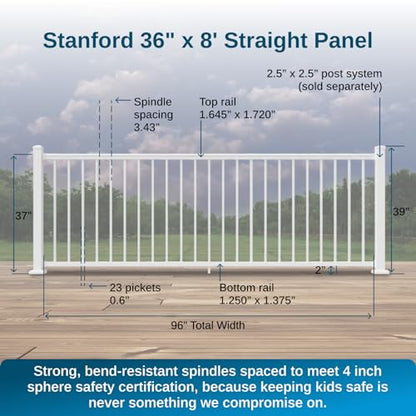 Stanford 36" x 8' Straight Panel

2.5" x 2.5" post system (sold separately)

Spindle spacing 3.43"

Top rail 1.645" x 1.720"

37"

39"

2"

23 pickets 0.6"

Bottom rail 1.250" x 1.375"

96" Total Width

Strong, bend-resistant spindles spaced to meet 4 inch sphere safety certification, because keeping kids safe is never something we compromise on.